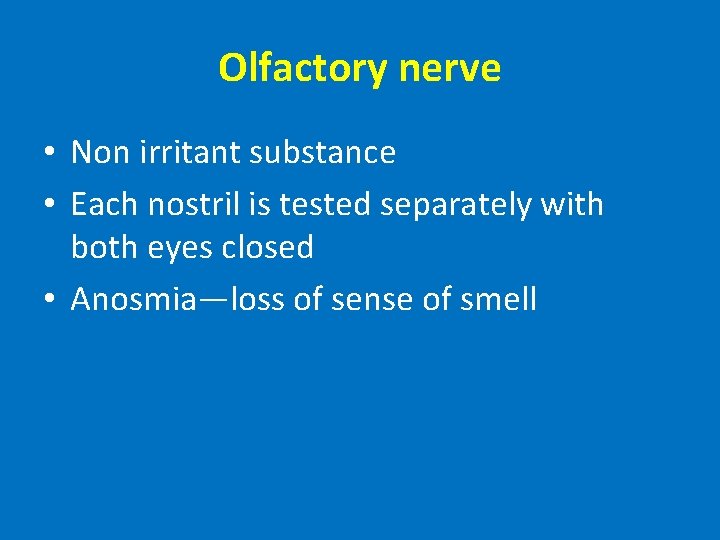 Olfactory nerve

• Non irritant substance
• Each nostril is tested separately with both eyes closed
• Anosmia—loss of sense of smell